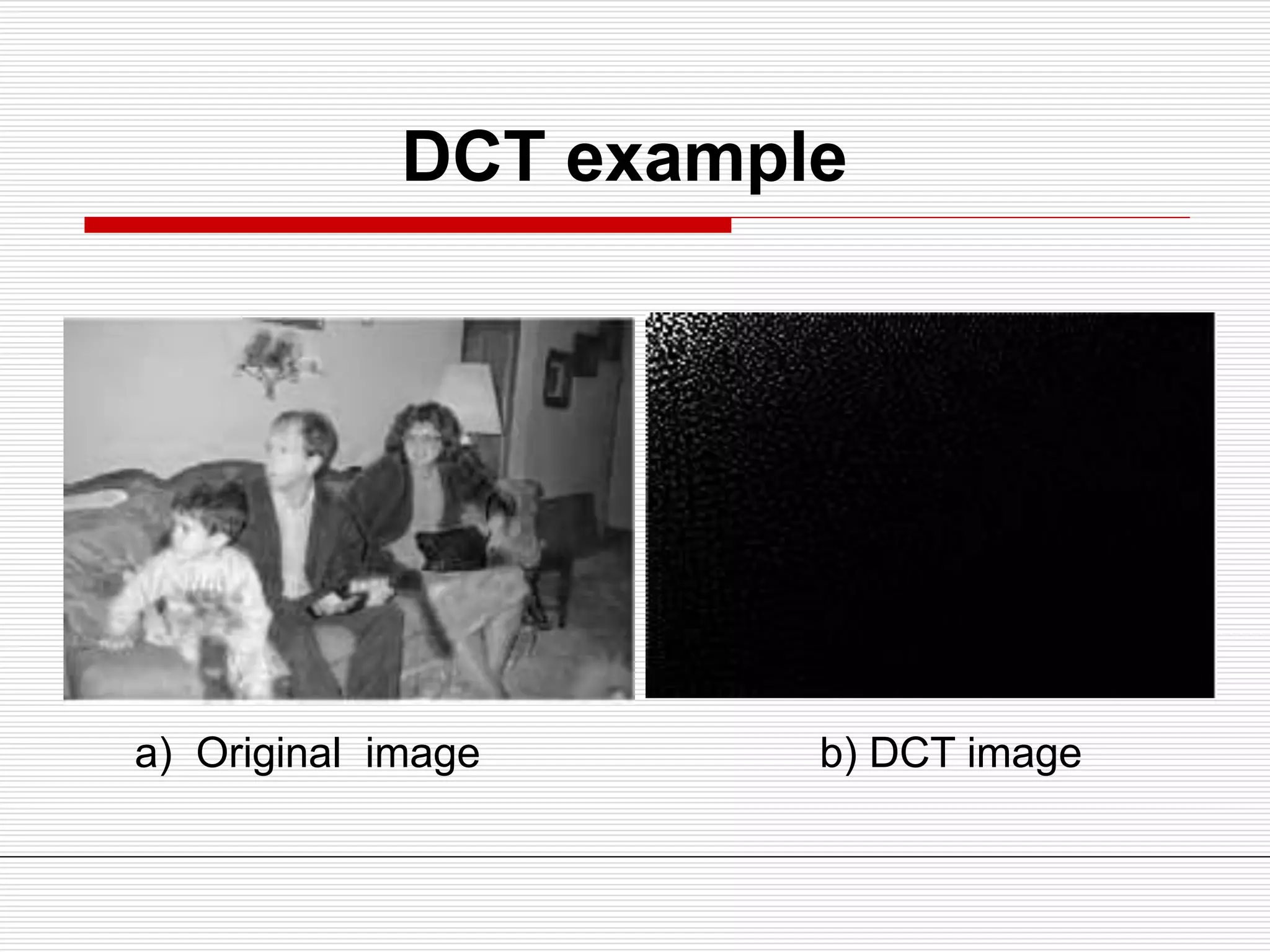 DCT example

a) Original image

b) DCT image